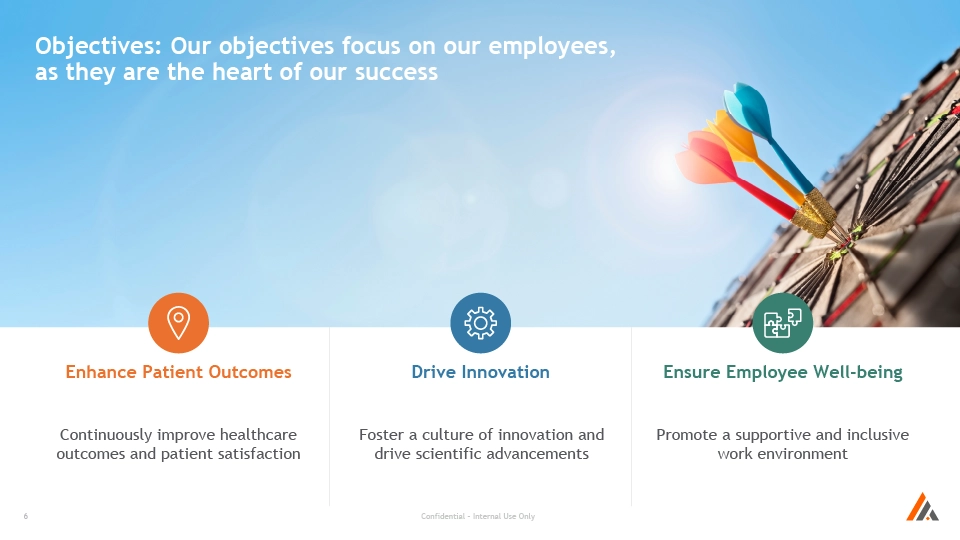 Objectives: Our objectives focus on our employees, as they are the heart of our success

Enhance Patient Outcomes

Continuously improve healthcare outcomes and patient satisfaction

Drive Innovation

Foster a culture of innovation and drive scientific advancements

Ensure Employee Well-being

Promote a supportive and inclusive work environment

6

Confidential - Internal Use Only